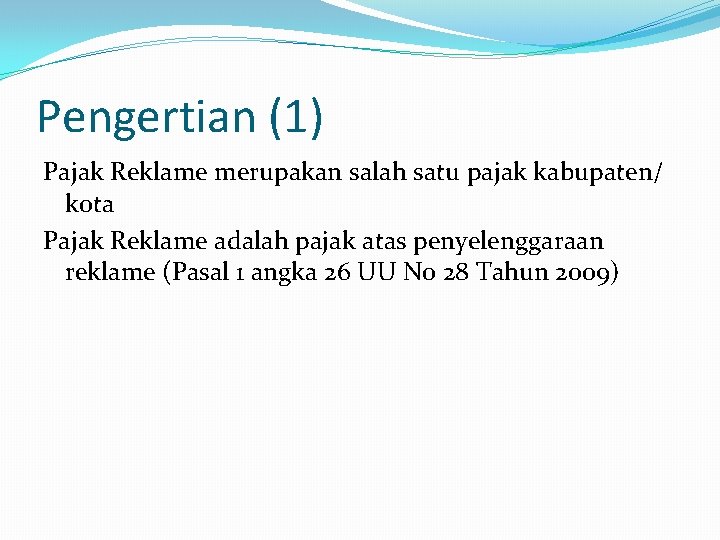 Pengertian (1)

Pajak Reklame merupakan salah satu pajak kabupaten/ kota

Pajak Reklame adalah pajak atas penyelenggaraan reklame (Pasal 1 angka 26 UU No 28 Tahun 2009)